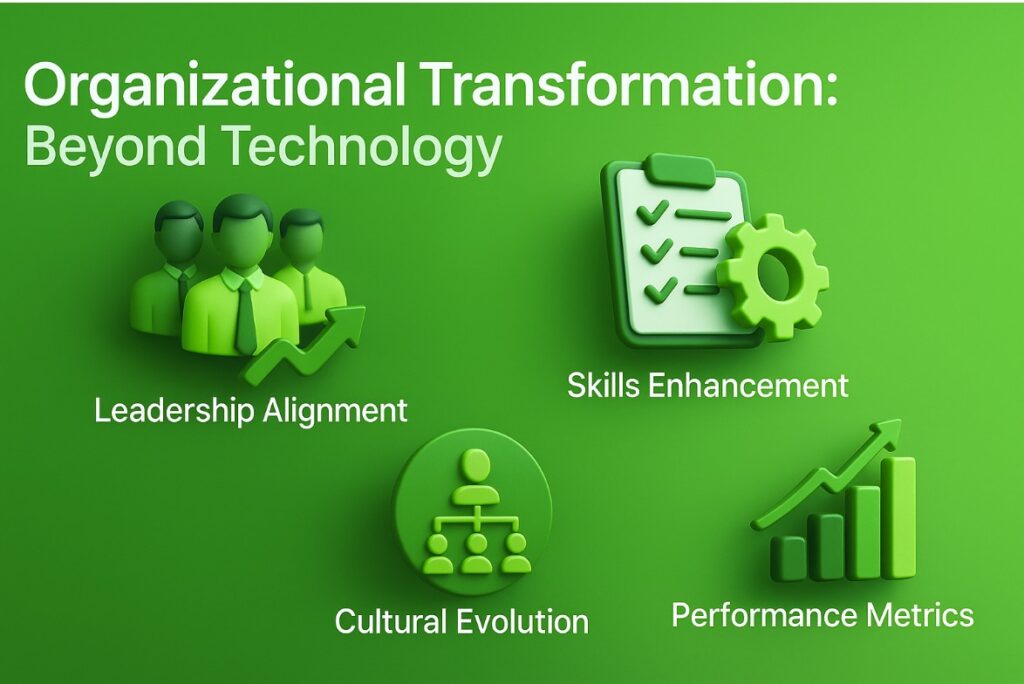 Organizational Transformation:
Beyond Technology

Leadership Alignment

Skills Enhancement

Cultural Evolution

Performance Metrics